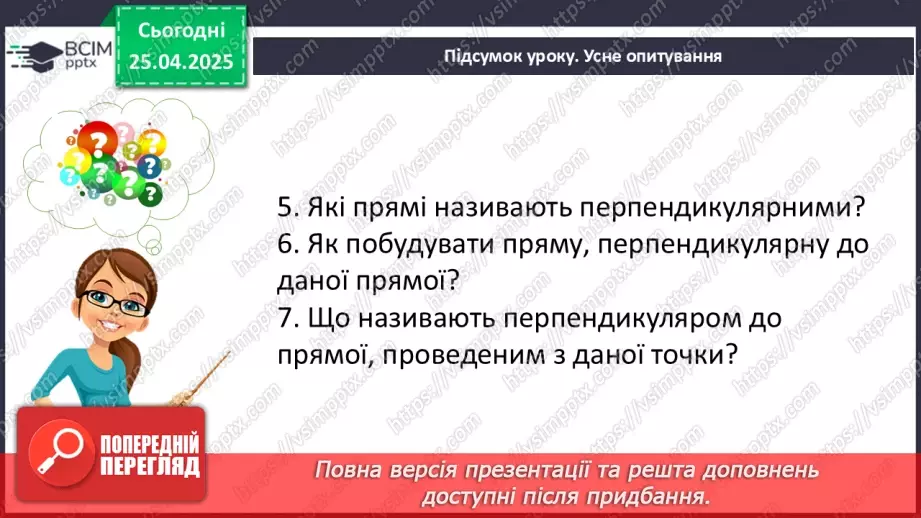 ВСІМ pptx

Сьогодні 25.04.2025

Підсумок уроку. Усне опитування

5. Які прямі називають перпендикулярними?
6. Як побудувати пряму, перпендикулярну до даної прямої?
7. Що називають перпендикуляром до прямої, проведеним з даної точки?

ПОПЕРЕДНІЙ ПЕРЕГЛЯД

Повна версія презентації та решта доповнень доступні після придбання.

https://vsimpptx.com